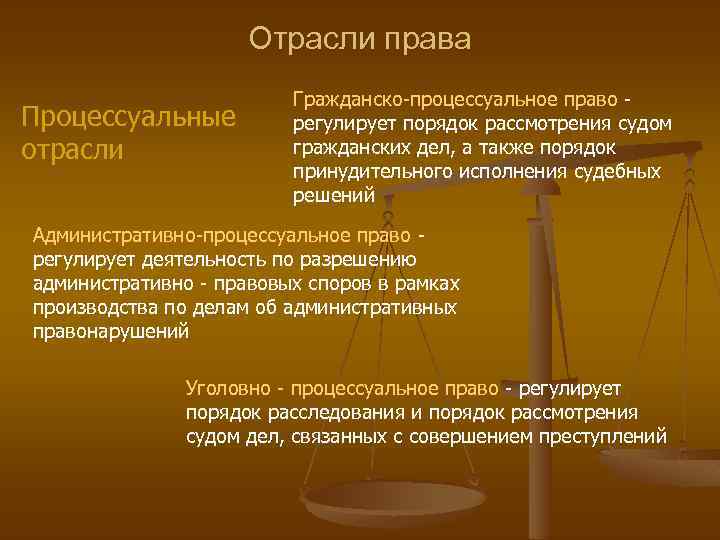 Отрасли права

Процессуальные отрасли

Гражданско-процессуальное право - регулирует порядок рассмотрения судом гражданских дел, а также порядок принудительного исполнения судебных решений

Административно-процессуальное право - регулирует деятельность по разрешению административно - правовых споров в рамках производства по делам об административных правонарушений

Уголовно - процессуальное право - регулирует порядок расследования и порядок рассмотрения судом дел, связанных с совершением преступлений